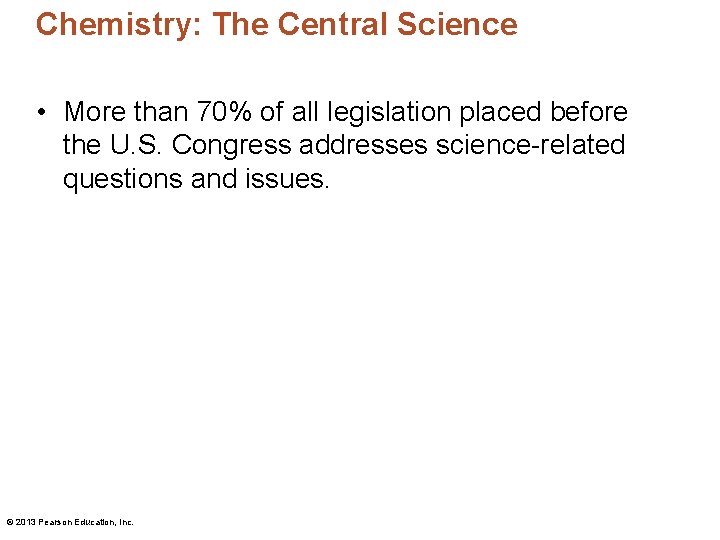 Chemistry: The Central Science

• More than 70% of all legislation placed before the U.S. Congress addresses science-related questions and issues.

© 2013 Pearson Education, Inc.